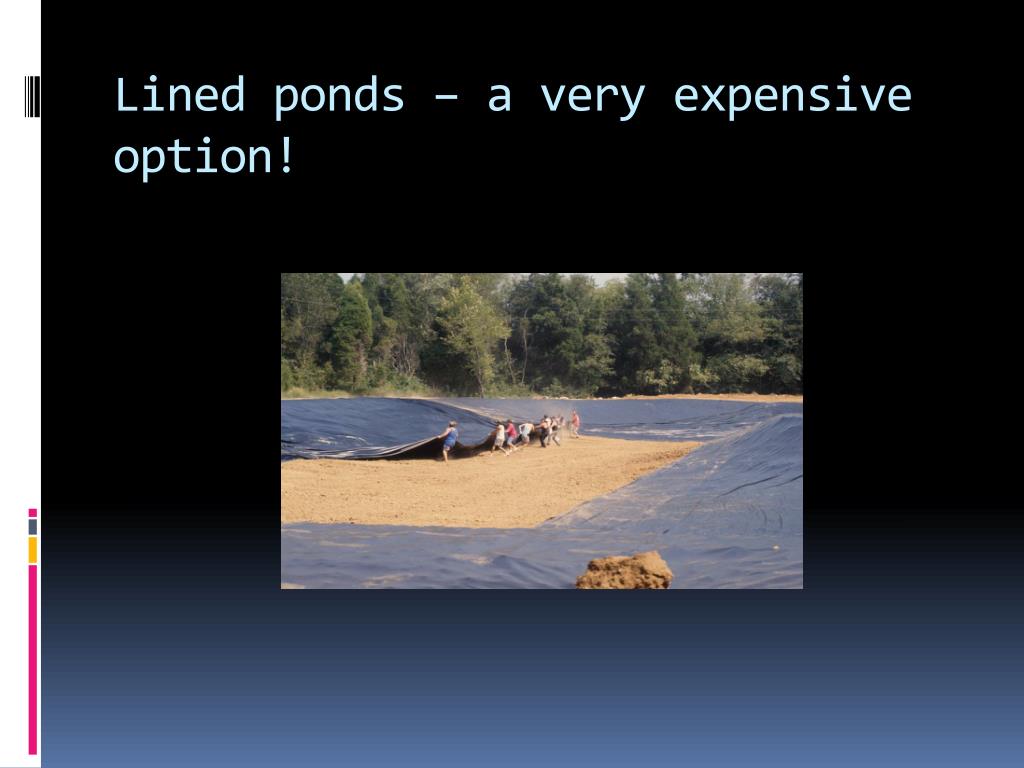 Lined ponds – a very expensive option!